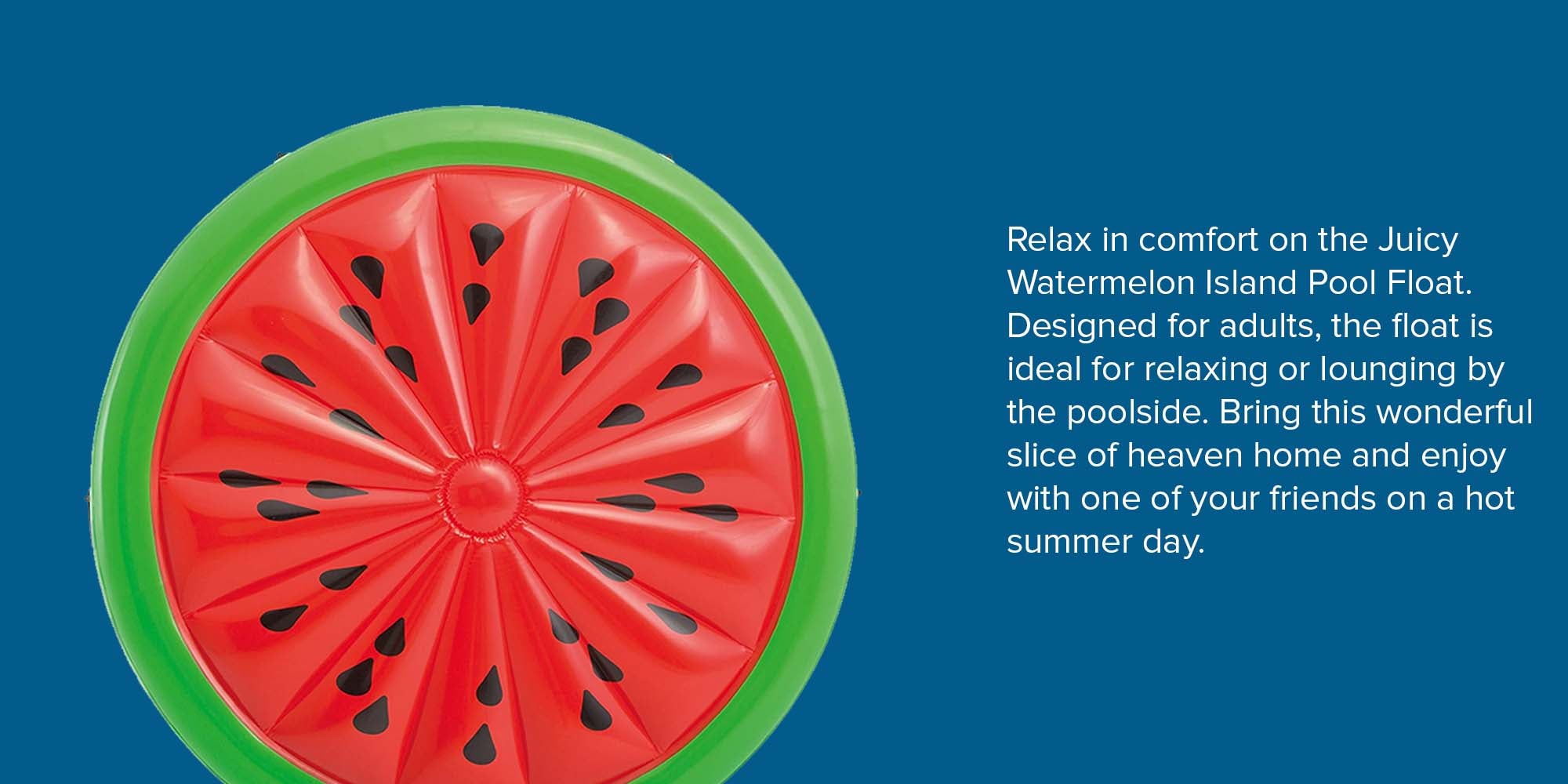 Relax in comfort on the Juicy Watermelon Island Pool Float. Designed for adults, the float is ideal for relaxing or lounging by the poolside. Bring this wonderful slice of heaven home and enjoy with one of your friends on a hot summer day.